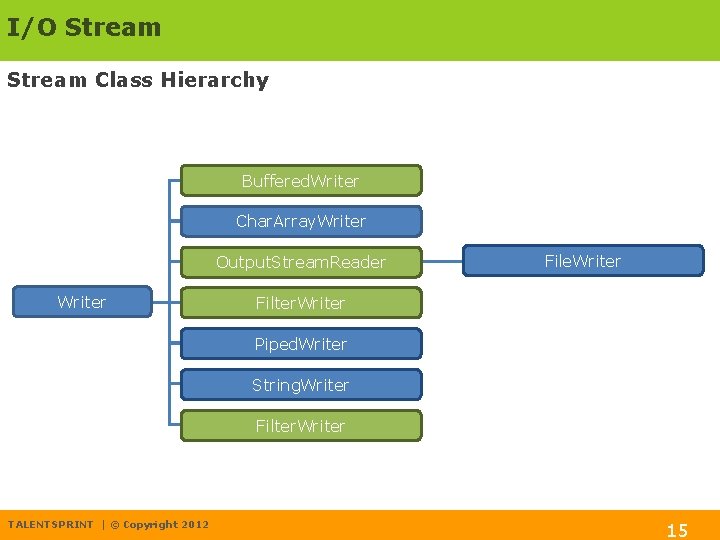 I/O Stream

Stream Class Hierarchy

Writer

BufferedWriter

CharArrayWriter

OutputStreamReader

FilterWriter

PipedWriter

StringWriter

FilterWriter

FileWriter

TALENTSPRINT | © Copyright 2012

15